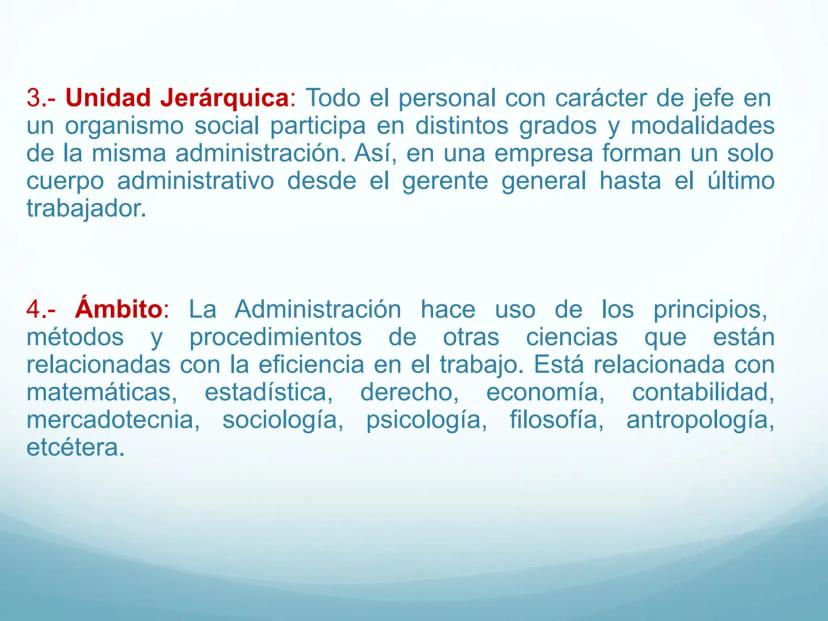 3.- Unidad Jerárquica: Todo el personal con carácter de jefe en un organismo social participa en distintos grados y modalidades de la misma administración. Así, en una empresa forman un solo cuerpo administrativo desde el gerente general hasta el último trabajador.

4.- Ámbito: La Administración hace uso de los principios, métodos y procedimientos de otras ciencias que están relacionadas con la eficiencia en el trabajo. Está relacionada con matemáticas, estadística, derecho, economía, contabilidad, mercadotecnia, sociología, psicología, filosofía, antropología, etcétera.